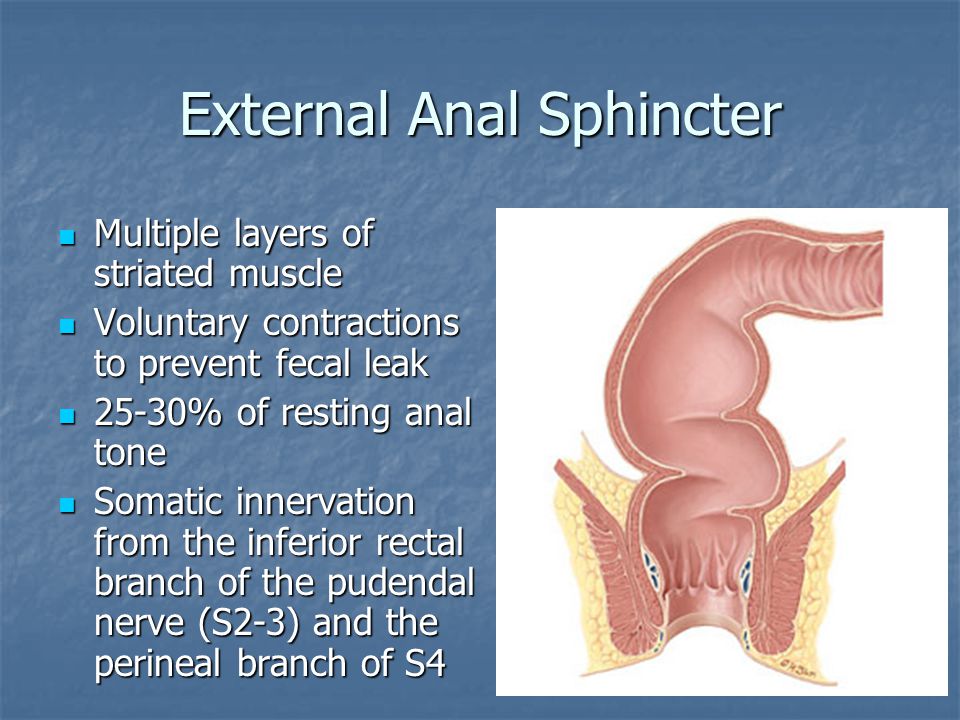 External Anal Sphincter

- Multiple layers of striated muscle
- Voluntary contractions to prevent fecal leak
- 25-30% of resting anal tone
- Somatic innervation from the inferior rectal branch of the pudendal nerve (S2-3) and the perineal branch of S4